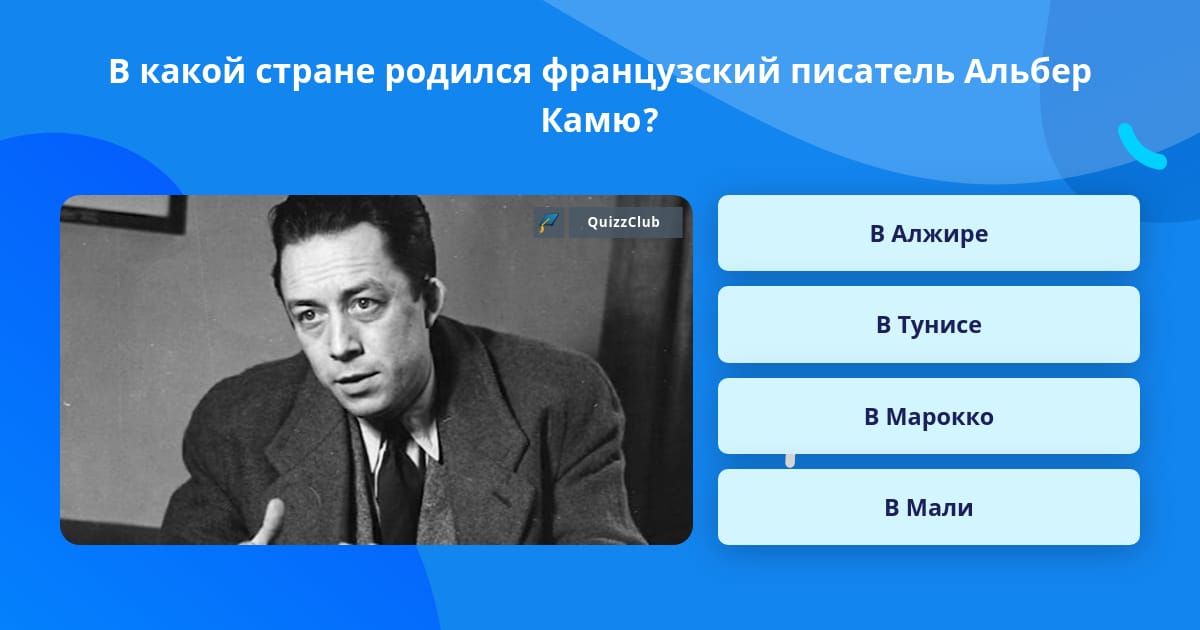 В какой стране родился французский писатель Альбер Камю?

QuizzClub

В Алжире

В Тунисе

В Марокко

В Мали